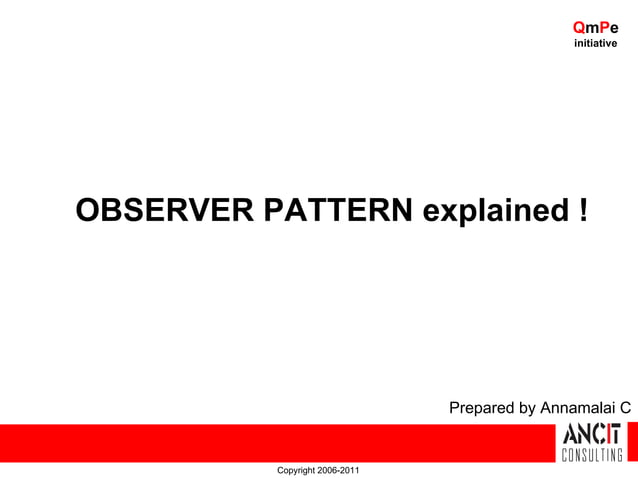 QmPe
initiative

OBSERVER PATTERN explained !

Prepared by Annamalai C

ANCIT
CONSULTING

Copyright 2006-2011